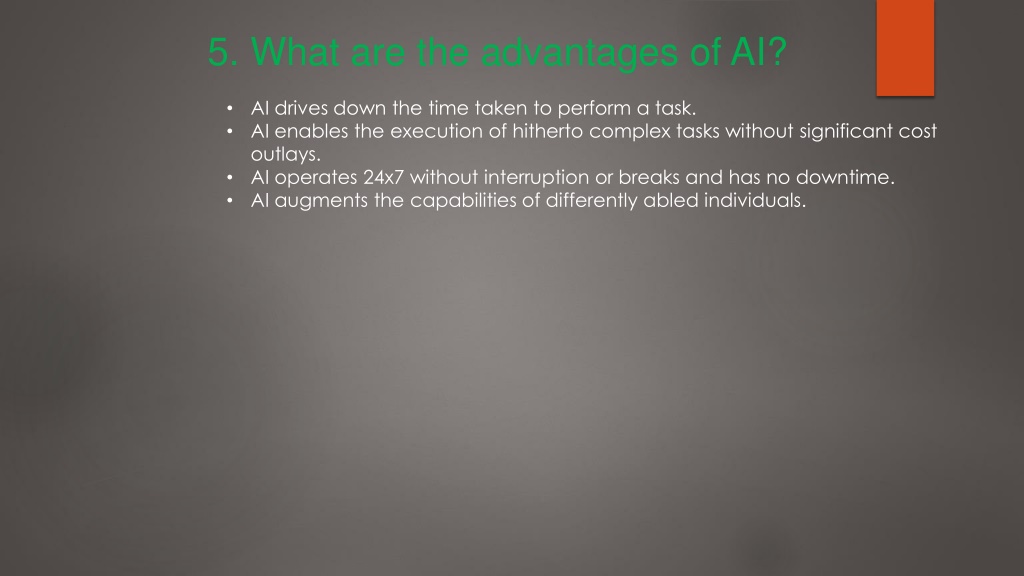 5. What are the advantages of AI?

• AI drives down the time taken to perform a task.
• AI enables the execution of hitherto complex tasks without significant cost outlays.
• AI operates 24x7 without interruption or breaks and has no downtime.
• AI augments the capabilities of differently abled individuals.